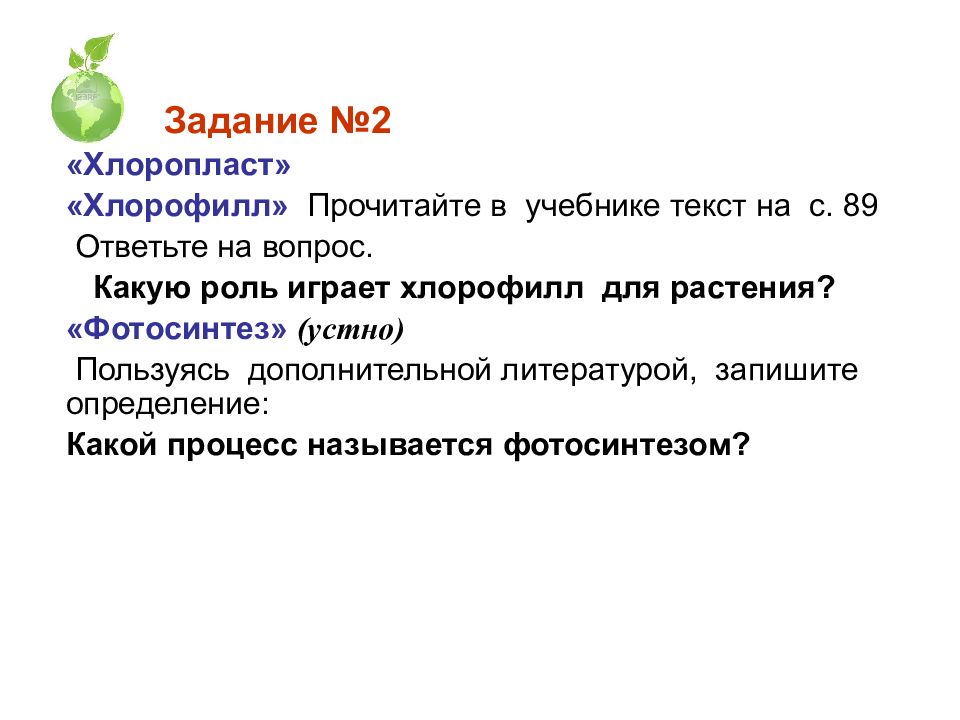 Задание №2

«Хлоропласт»

«Хлорофилл» Прочитайте в учебнике текст на с. 89

Ответьте на вопрос.

Какую роль играет хлорофилл для растения?

«Фотосинтез» (устно)

Пользуясь дополнительной литературой, запишите определение:

Какой процесс называется фотосинтезом?